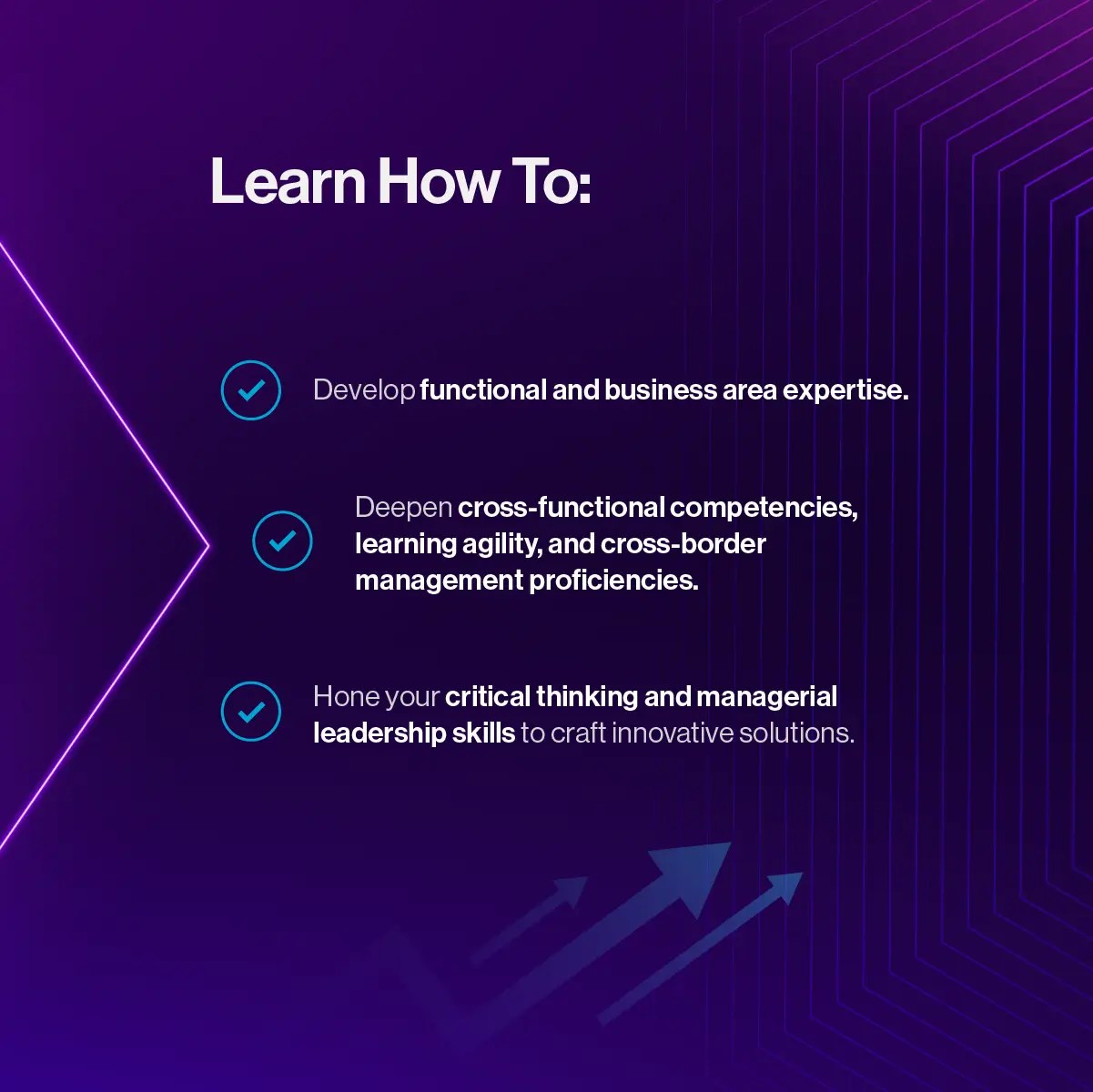 Learn How To:

Develop functional and business area expertise.

Deepen cross-functional competencies, learning agility, and cross-border management proficiencies.

Hone your critical thinking and managerial leadership skills to craft innovative solutions.